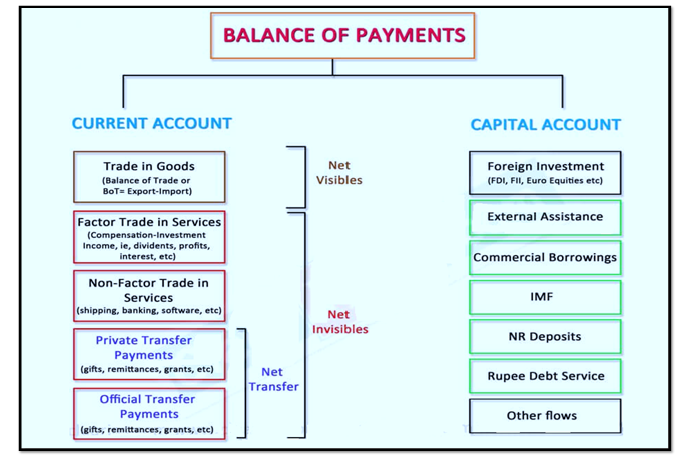 BALANCE OF PAYMENTS

CURRENT ACCOUNT

Trade in Goods
(Balance of Trade or BoT= Export-Import)

Net Visibles

Factor Trade in Services
(Compensation-Investment Income, ie, dividents, profits, interest, etc)

Non-Factor Trade in Services
(shipping, banking, software, etc)

Private Transfer Payments
(gifts, remittances, grants, etc)

Official Transfer Payments
(gifts, remittances, grants, etc)

Net Transfer

Net Invisibles

CAPITAL ACCOUNT

Foreign Investment
(FDI, FII, Euro Equities etc)

External Assistance

Commercial Borrowings

IMF

NR Deposits

Rupee Debt Service

Other flows